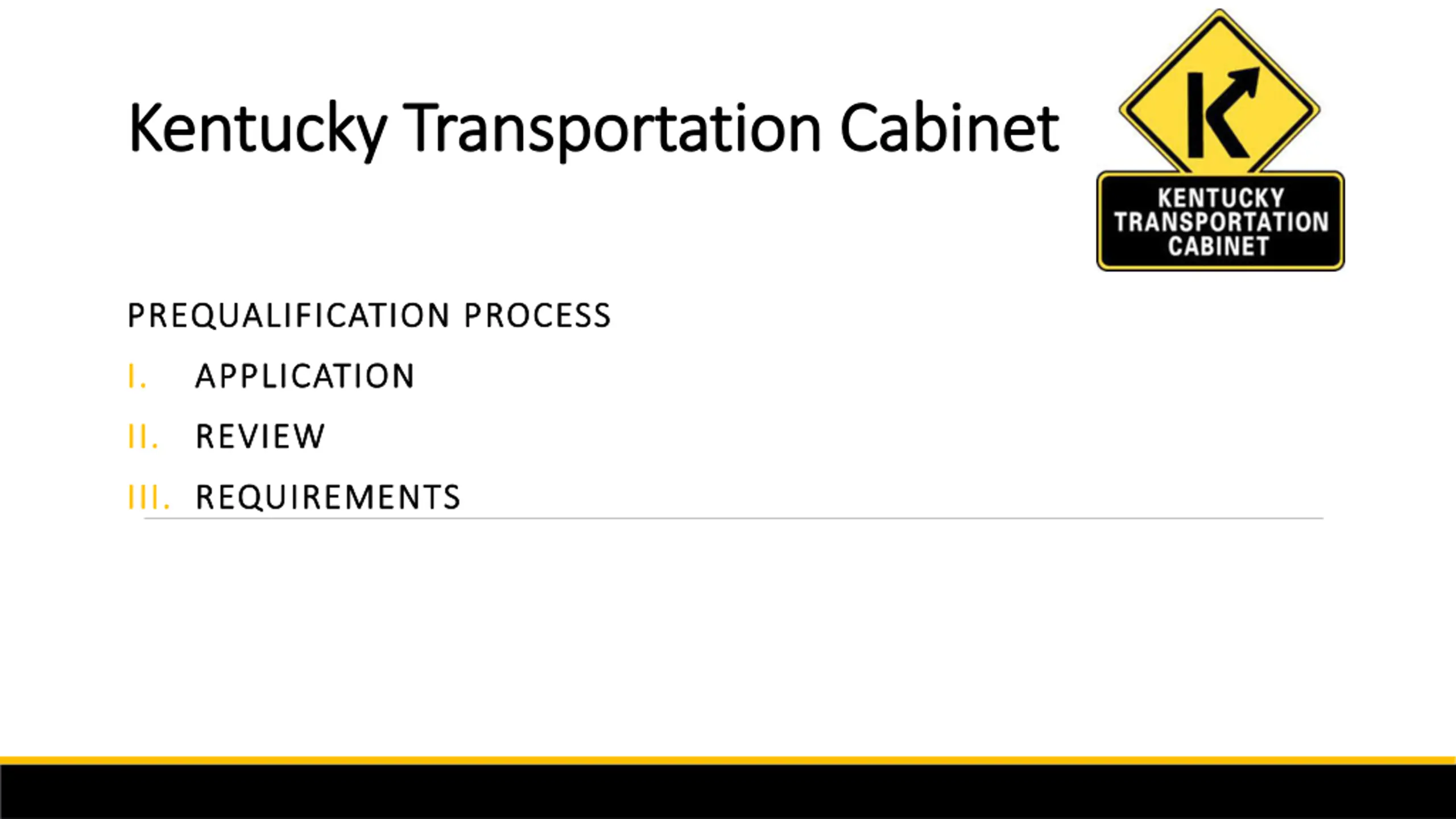 Kentucky Transportation Cabinet

K
KENTUCKY TRANSPORTATION CABINET

PREQUALIFICATION PROCESS

I. APPLICATION

II. REVIEW

III. REQUIREMENTS